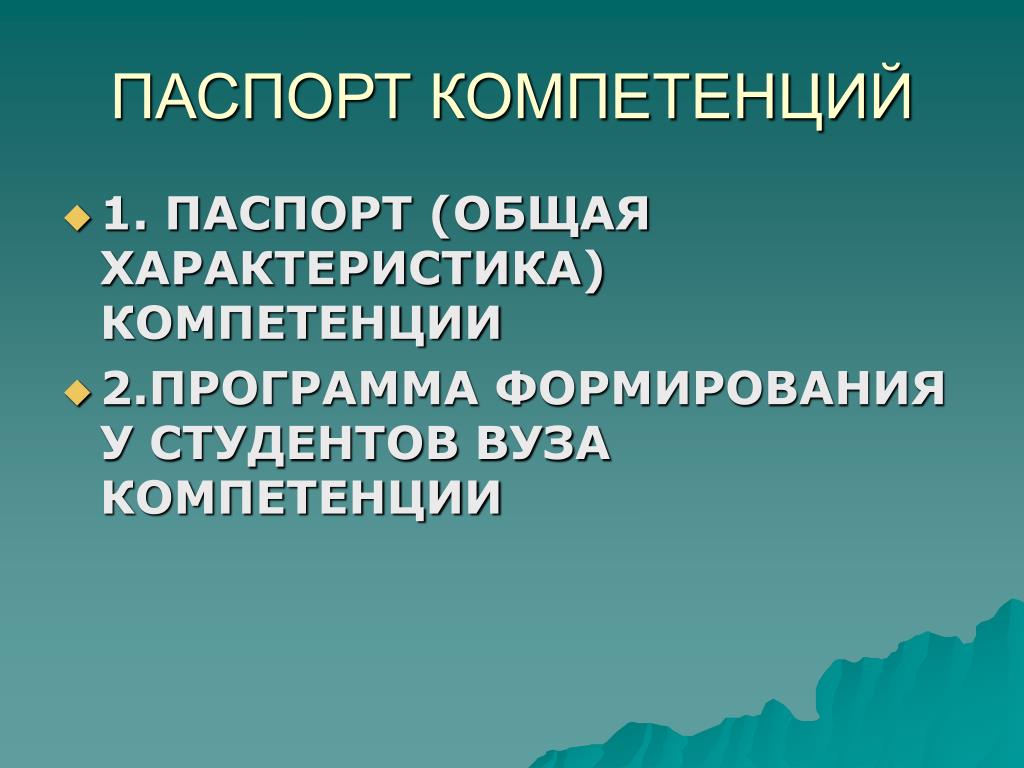 ПАСПОРТ КОМПЕТЕНЦИЙ

1. ПАСПОРТ (ОБЩАЯ ХАРАКТЕРИСТИКА) КОМПЕТЕНЦИИ

2.ПРОГРАММА ФОРМИРОВАНИЯ У СТУДЕНТОВ ВУЗА КОМПЕТЕНЦИИ